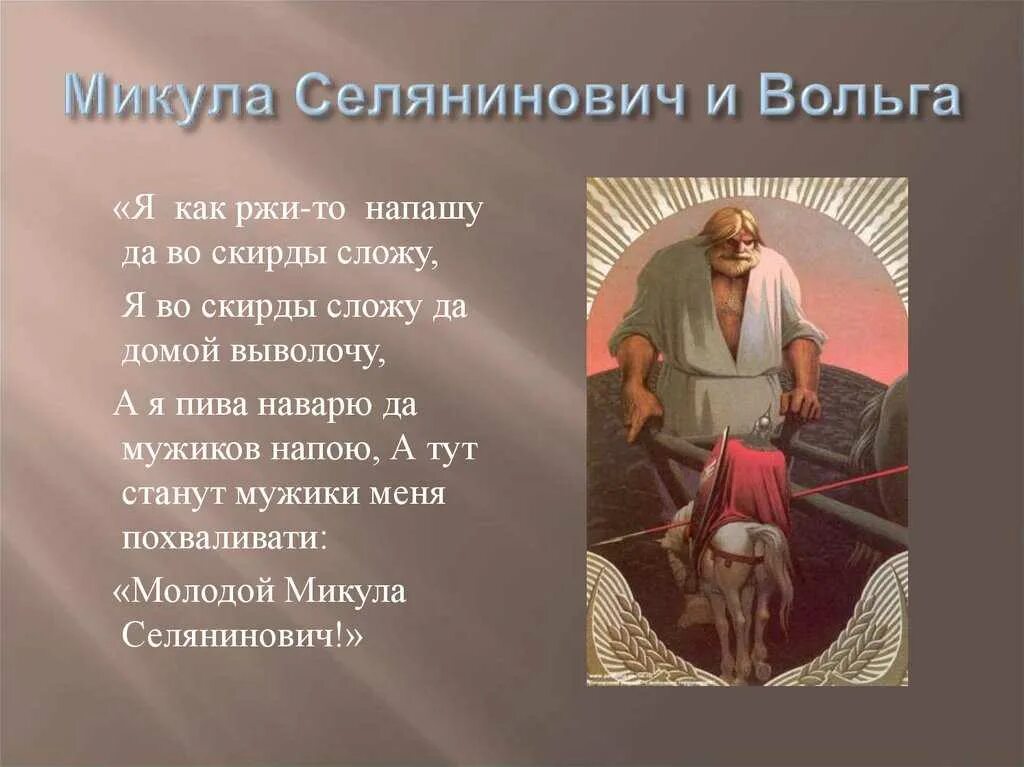 Микула Селянинович и Вольга

«Я как ржи-то напашу да во скирды сложу,

Я во скирды сложу да домой выволочу,

А я пива наварю да мужиков напою, А тут станут мужики меня похваливати:

«Молодой Микула Селянинович!»